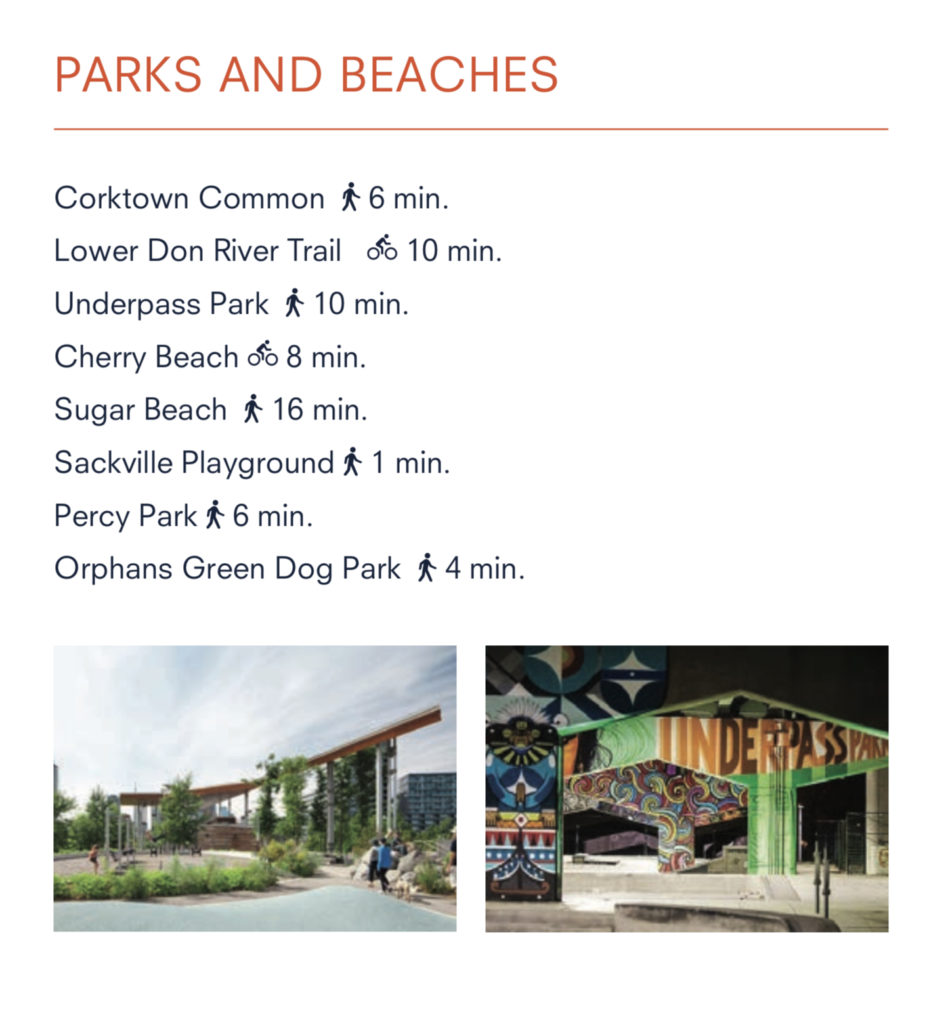 PARKS AND BEACHES

Corktown Common 6 min.

Lower Don River Trail 10 min.

Underpass Park 10 min.

Cherry Beach 8 min.

Sugar Beach 16 min.

Sackville Playground 1 min.

Percy Park 6 min.

Orphans Green Dog Park 4 min.

UNDERPASS PARK